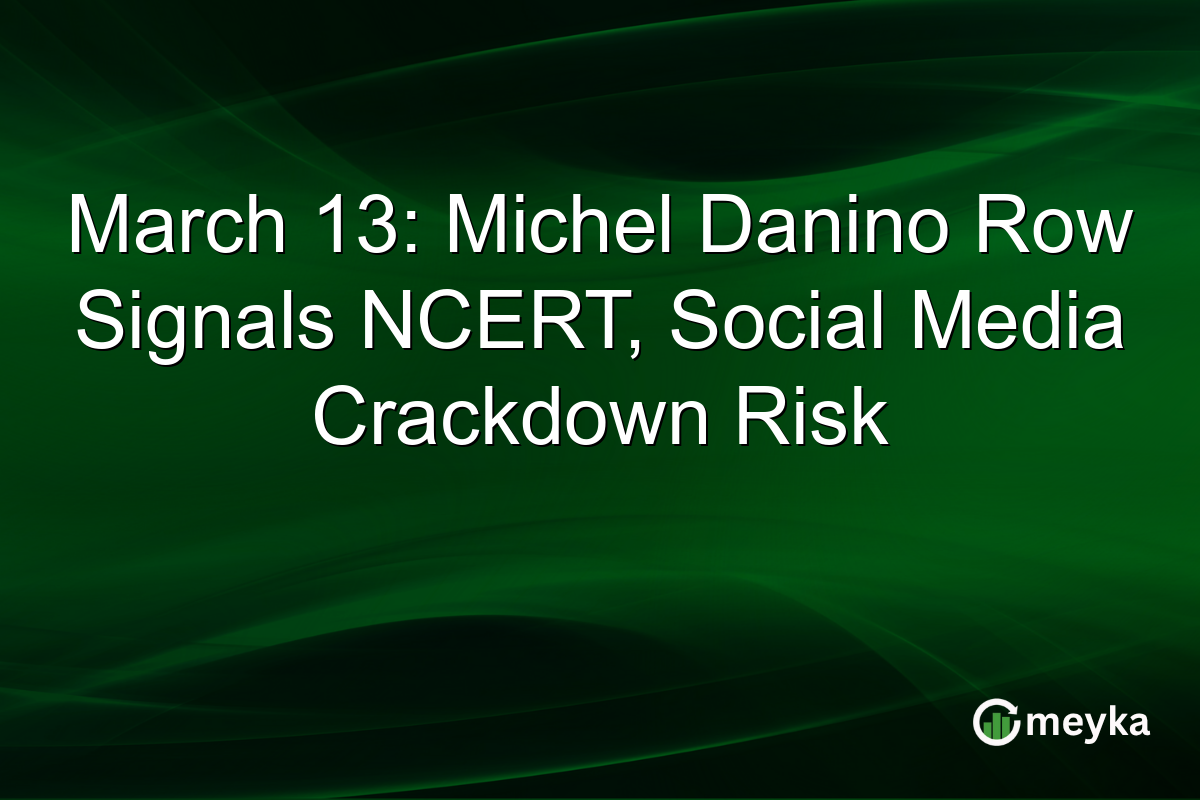 March 13: Michel Danino Row Signals NCERT, Social Media Crackdown Risk

meyka